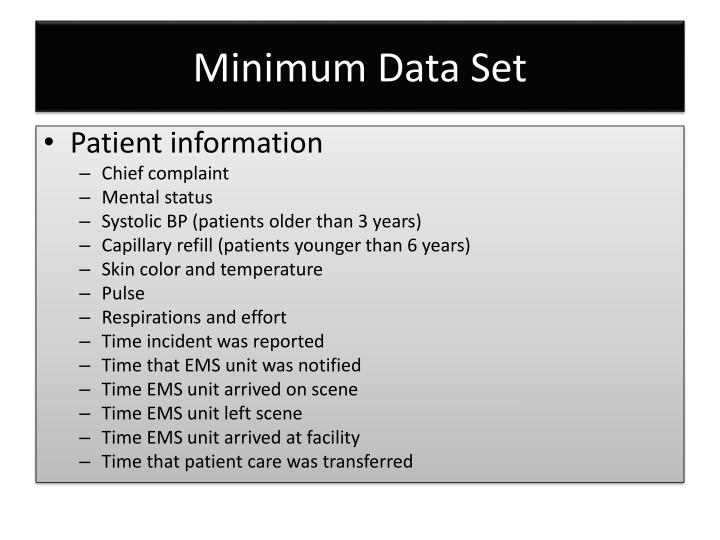 Minimum Data Set

• Patient information
  – Chief complaint
  – Mental status
  – Systolic BP (patients older than 3 years)
  – Capillary refill (patients younger than 6 years)
  – Skin color and temperature
  – Pulse
  – Respirations and effort
  – Time incident was reported
  – Time that EMS unit was notified
  – Time EMS unit arrived on scene
  – Time EMS unit left scene
  – Time EMS unit arrived at facility
  – Time that patient care was transferred